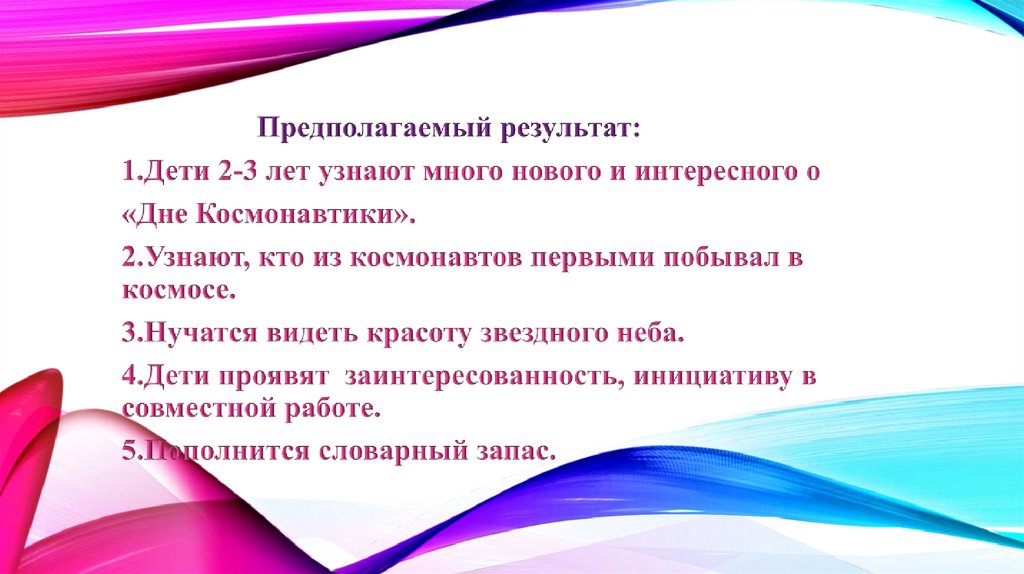 Предполагаемый результат:

1.Дети 2-3 лет узнают много нового и интересного о «Дне Космонавтики».

2.Узнают, кто из космонавтов первыми побывал в космосе.

3.Нучатся видеть красоту звездного неба.

4.Дети проявят заинтересованность, инициативу в совместной работе.

5.Пополнится словарный запас.